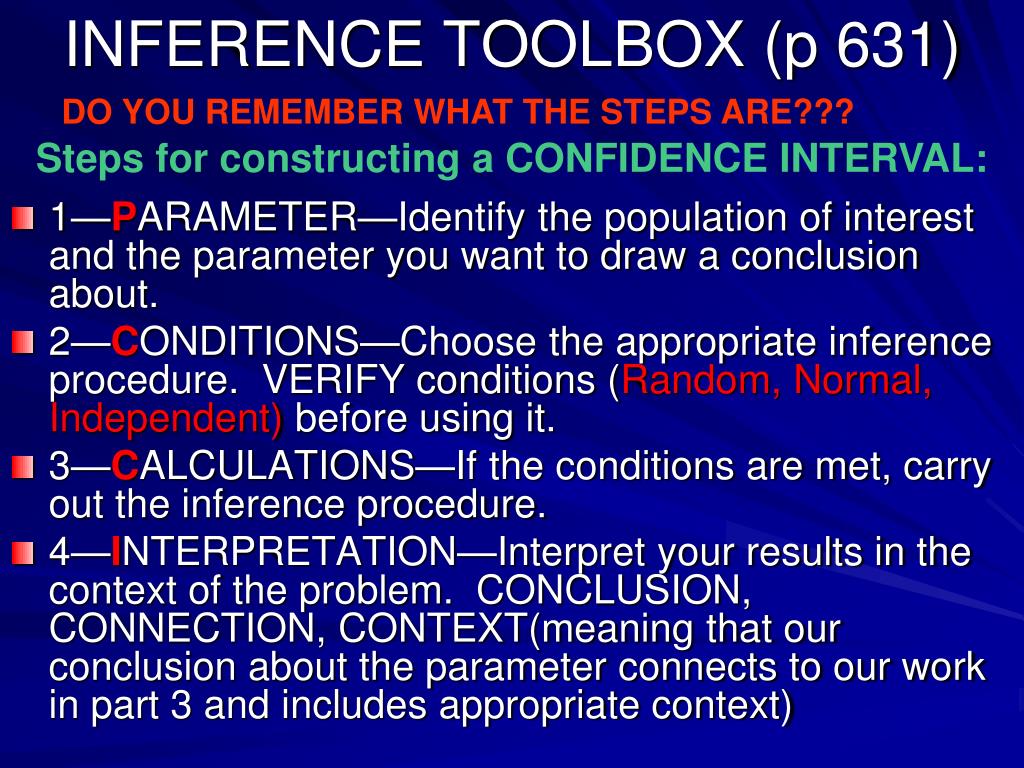 INFERENCE TOOLBOX (p 631)

DO YOU REMEMBER WHAT THE STEPS ARE???

Steps for constructing a CONFIDENCE INTERVAL:

1—PARAMETER—Identify the population of interest and the parameter you want to draw a conclusion about.

2—CONDITIONS—Choose the appropriate inference procedure. VERIFY conditions (Random, Normal, Independent) before using it.

3—CALCULATIONS—If the conditions are met, carry out the inference procedure.

4—INTERPRETATION—Interpret your results in the context of the problem. CONCLUSION, CONNECTION, CONTEXT(meaning that our conclusion about the parameter connects to our work in part 3 and includes appropriate context)